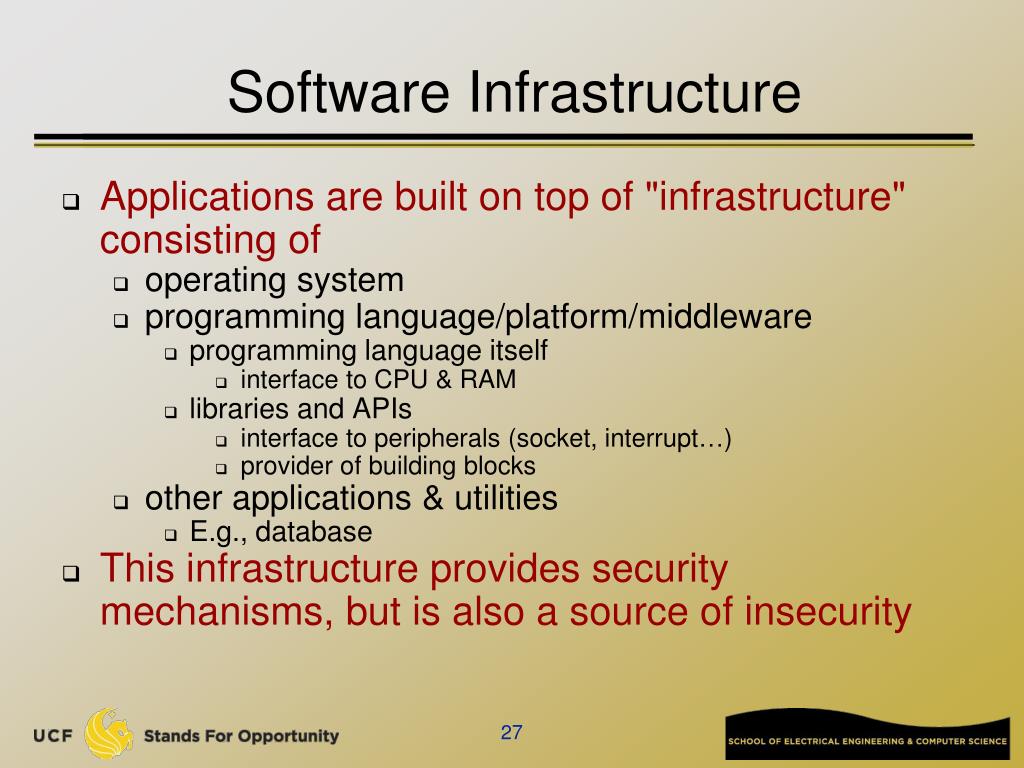 Software Infrastructure

❑ Applications are built on top of "infrastructure" consisting of
❑ operating system
❑ programming language/platform/middleware
❑ programming language itself
❑ interface to CPU & RAM
❑ libraries and APIs
❑ interface to peripherals (socket, interrupt…)
❑ provider of building blocks
❑ other applications & utilities
❑ E.g., database
❑ This infrastructure provides security mechanisms, but is also a source of insecurity

UCF Stands For Opportunity

27

SCHOOL OF ELECTRICAL ENGINEERING & COMPUTER SCIENCE